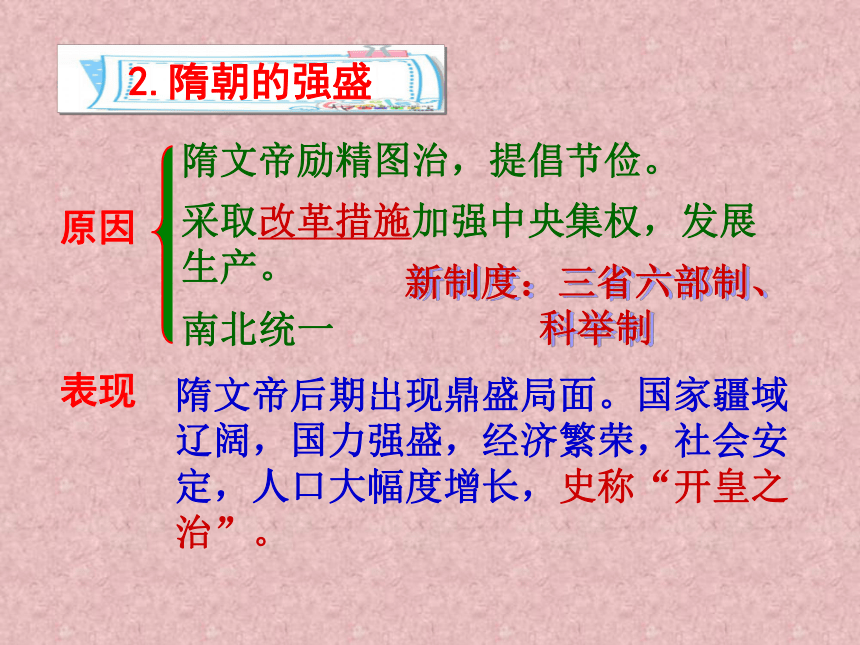 2. 隋朝的强盛

原因

隋文帝励精图治，提倡节俭。

采取改革措施加强中央集权，发展生产。

新制度：三省六部制、科举制

南北统一

表现

隋文帝后期出现鼎盛局面。国家疆域辽阔，国力强盛，经济繁荣，社会安定，人口大幅度增长，史称“开皇之治”。